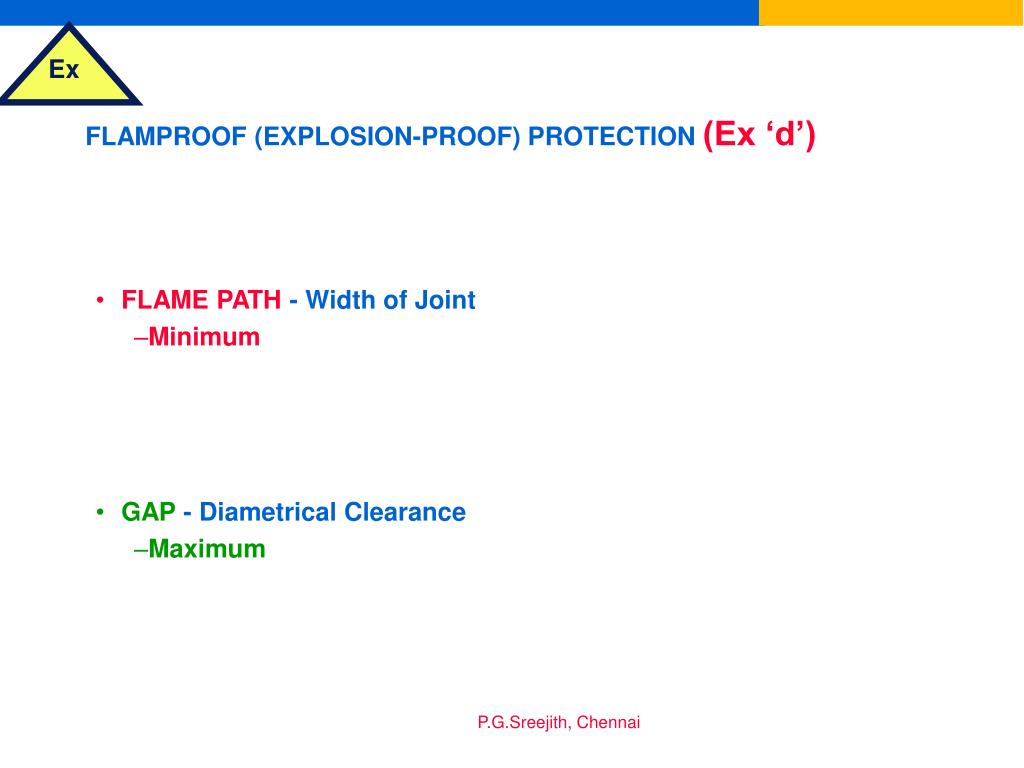 Ex

FLAMPROOF (EXPLOSION-PROOF) PROTECTION (Ex ‘d’)

• FLAME PATH - Width of Joint
–Minimum

• GAP - Diametrical Clearance
–Maximum

P.G.Sreejith, Chennai